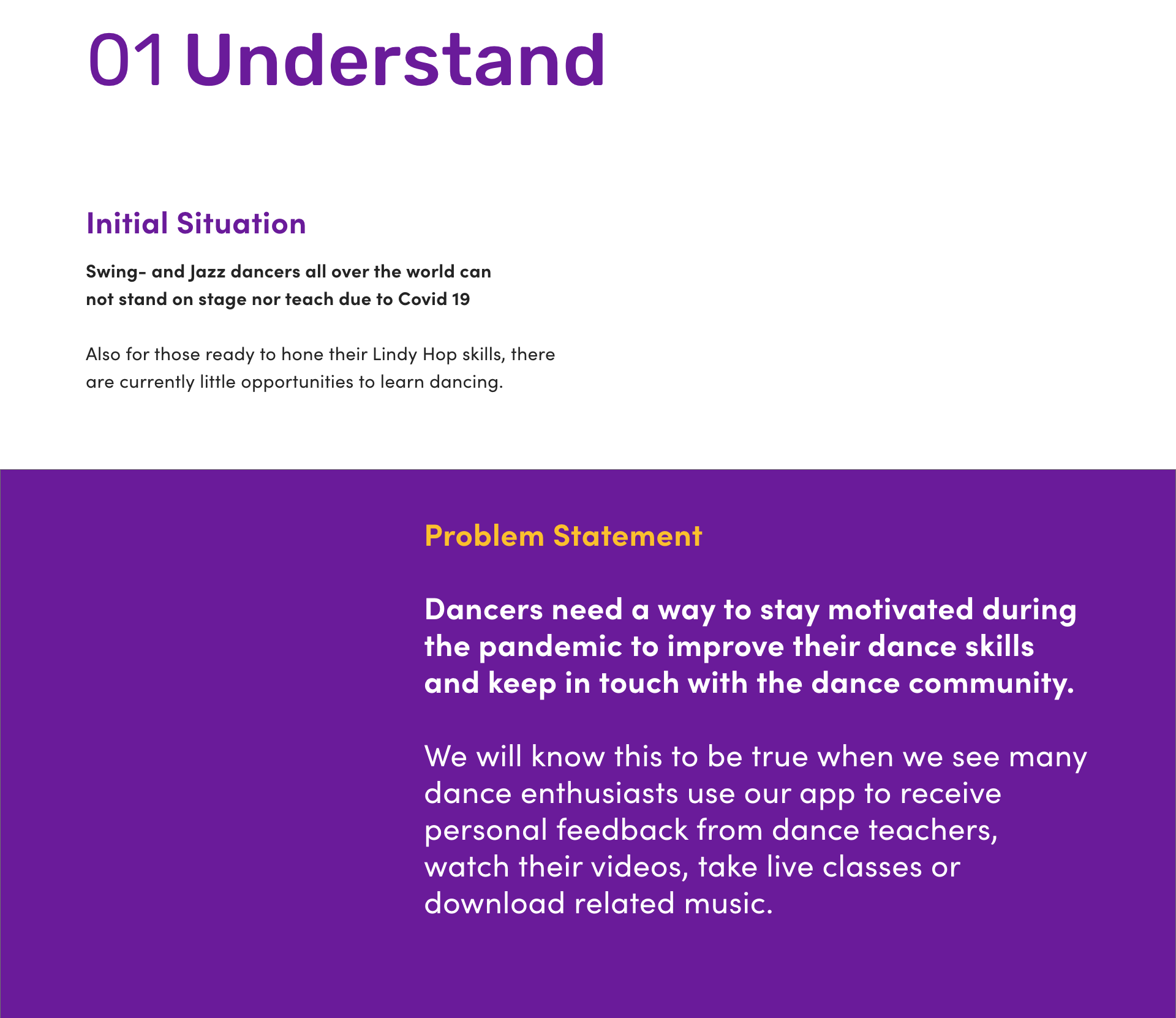 01 Understand

Initial Situation

Swing- and Jazz dancers all over the world can not stand on stage nor teach due to Covid 19

Also for those ready to hone their Lindy Hop skills, there are currently little opportunities to learn dancing.

Problem Statement

Dancers need a way to stay motivated during the pandemic to improve their dance skills and keep in touch with the dance community.

We will know this to be true when we see many dance enthusiasts use our app to receive personal feedback from dance teachers, watch their videos, take live classes or download related music.